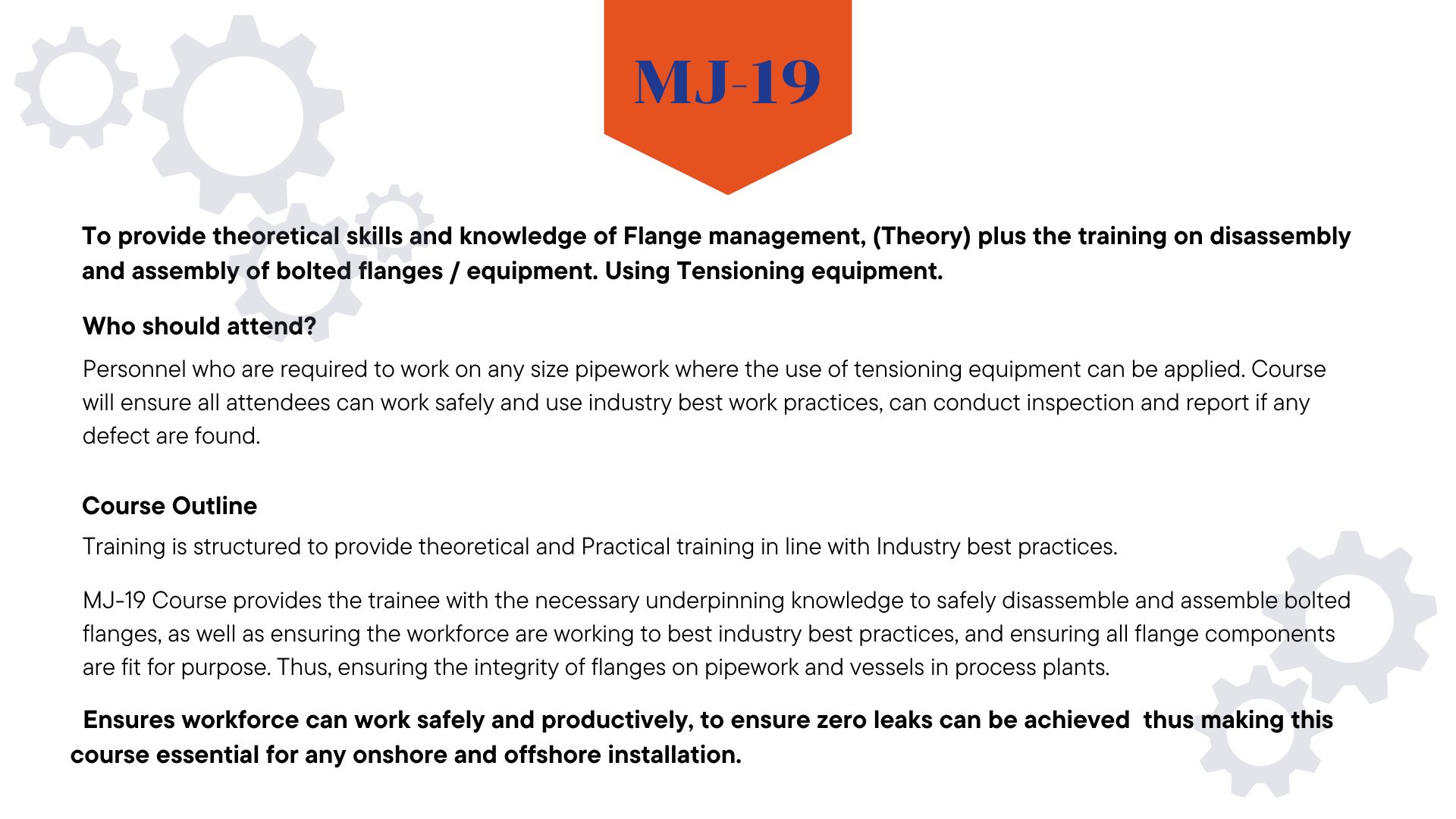 MJ-19

To provide theoretical skills and knowledge of Flange management, (Theory) plus the training on disassembly and assembly of bolted flanges / equipment. Using Tensioning equipment.

Who should attend?

Personnel who are required to work on any size pipework where the use of tensioning equipment can be applied. Course will ensure all attendees can work safely and use industry best work practices, can conduct inspection and report if any defect are found.

Course Outline

Training is structured to provide theoretical and Practical training in line with Industry best practices.

MJ-19 Course provides the trainee with the necessary underpinning knowledge to safely disassemble and assemble bolted flanges, as well as ensuring the workforce are working to best industry best practices, and ensuring all flange components are fit for purpose. Thus, ensuring the integrity of flanges on pipework and vessels in process plants.

Ensures workforce can work safely and productively, to ensure zero leaks can be achieved thus making this course essential for any onshore and offshore installation.